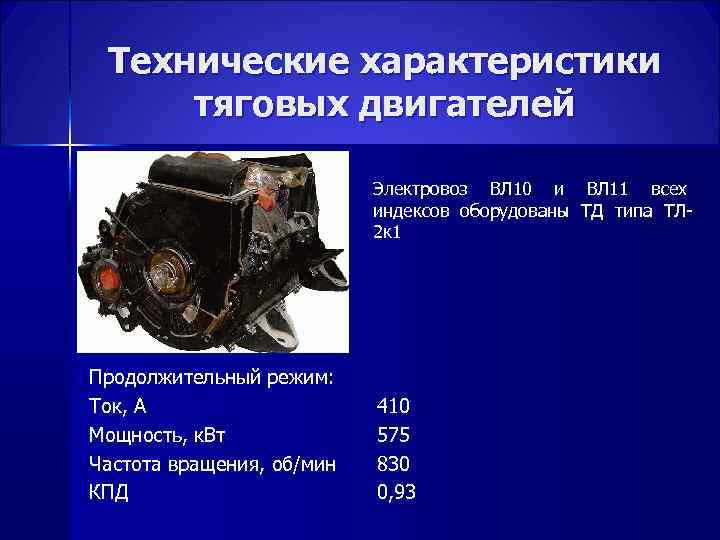 Технические характеристики тяговых двигателей

Электровоз ВЛ10 и ВЛ11 всех индексов оборудованы ТД типа ТЛ-2к1

Продолжительный режим:

| | |
|---|---|
| Ток, А | 410 |
| Мощность, кВт | 575 |
| Частота вращения, об/мин | 830 |
| КПД | 0,93 |